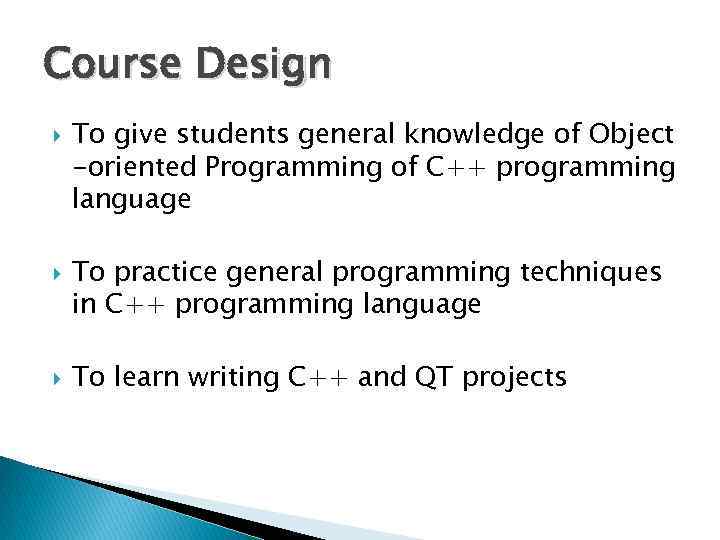 Course Design

To give students general knowledge of Object -oriented Programming of C++ programming language

To practice general programming techniques in C++ programming language

To learn writing C++ and QT projects